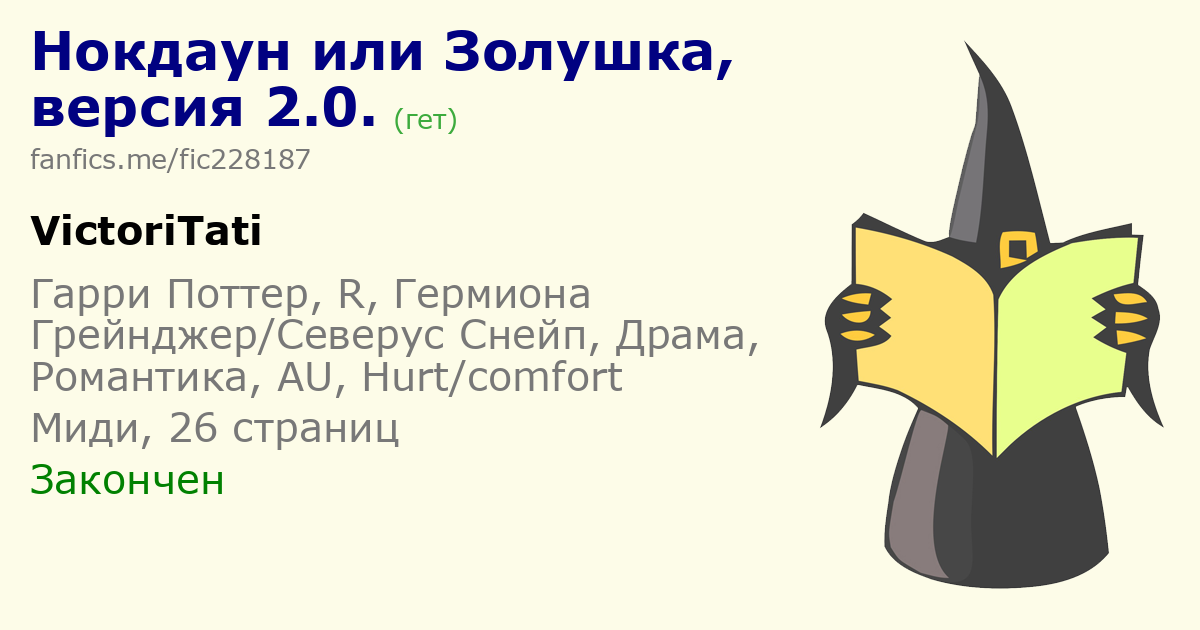 Нокдаун или Золушка, версия 2.0. (гет)

fanfics.me/fic228187

VictoriTati

Гарри Поттер, R, Гермиона Грейнджер/Северус Снейп, Драма, Романтика, AU, Hurt/comfort

Миди, 26 страниц

Закончен